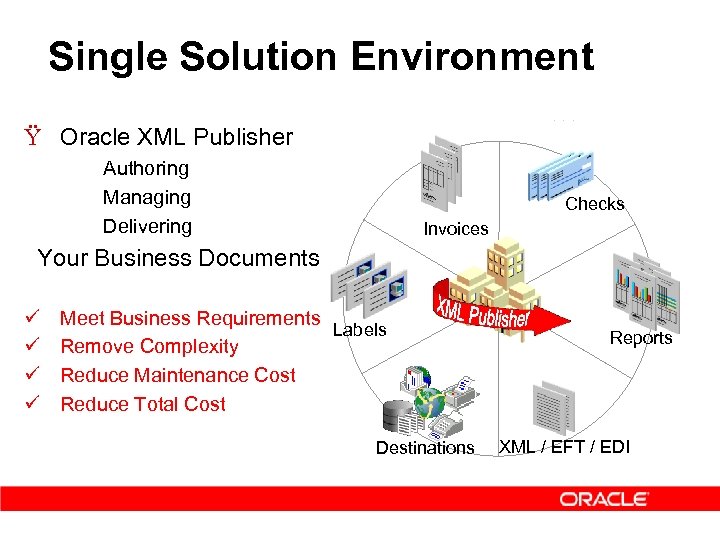 Single Solution Environment

Ÿ Oracle XML Publisher

Authoring

Managing

Delivering

Your Business Documents

✓ Meet Business Requirements

✓ Remove Complexity

✓ Reduce Maintenance Cost

✓ Reduce Total Cost

Invoices

Checks

Labels

XML Publisher

Reports

Destinations

XML / EFT / EDI

ORACLE